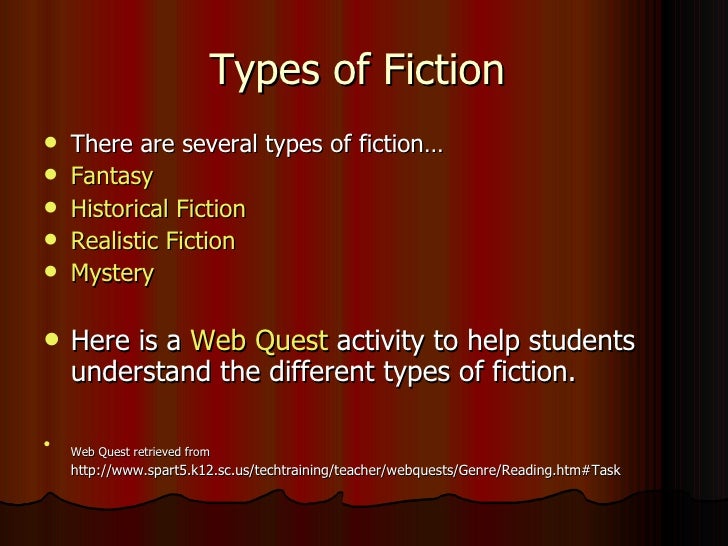 Types of Fiction

- There are several types of fiction…
- Fantasy
- Historical Fiction
- Realistic Fiction
- Mystery

- Here is a Web Quest activity to help students understand the different types of fiction.

- Web Quest retrieved from http://www.spart5.k12.sc.us/techtraining/teacher/webquests/Genre/Reading.htm#Task